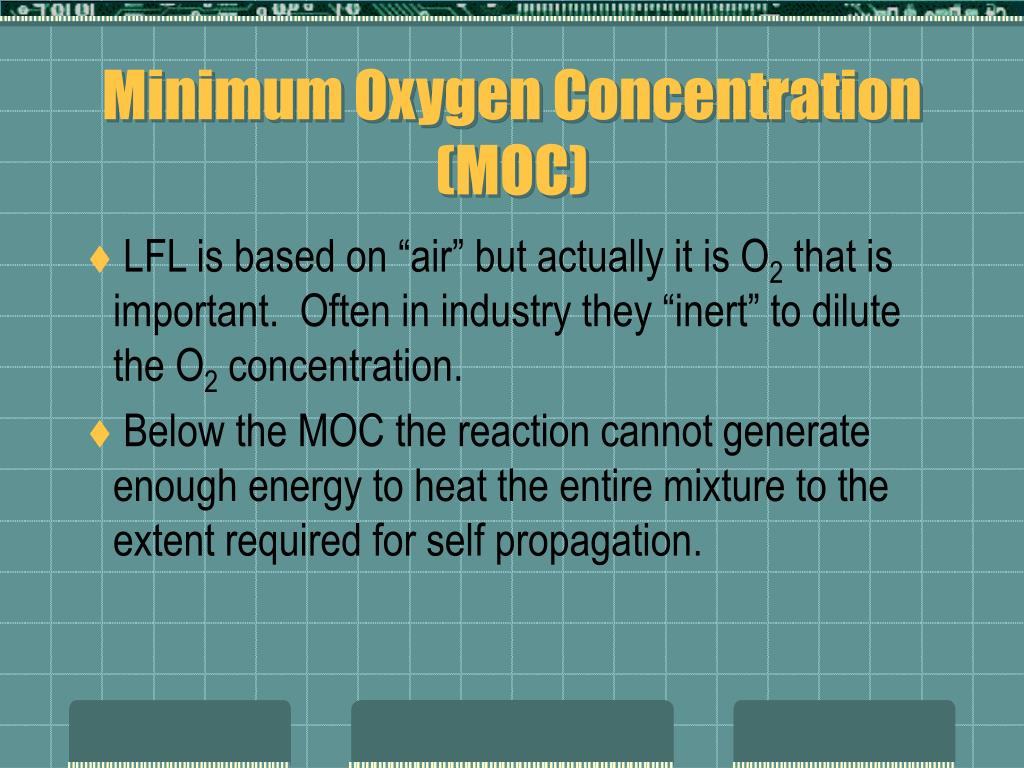 Minimum Oxygen Concentration (MOC)

♦ LFL is based on “air” but actually it is $O_2$ that is important.  Often in industry they “inert” to dilute the $O_2$ concentration.

♦ Below the MOC the reaction cannot generate enough energy to heat the entire mixture to the extent required for self propagation.